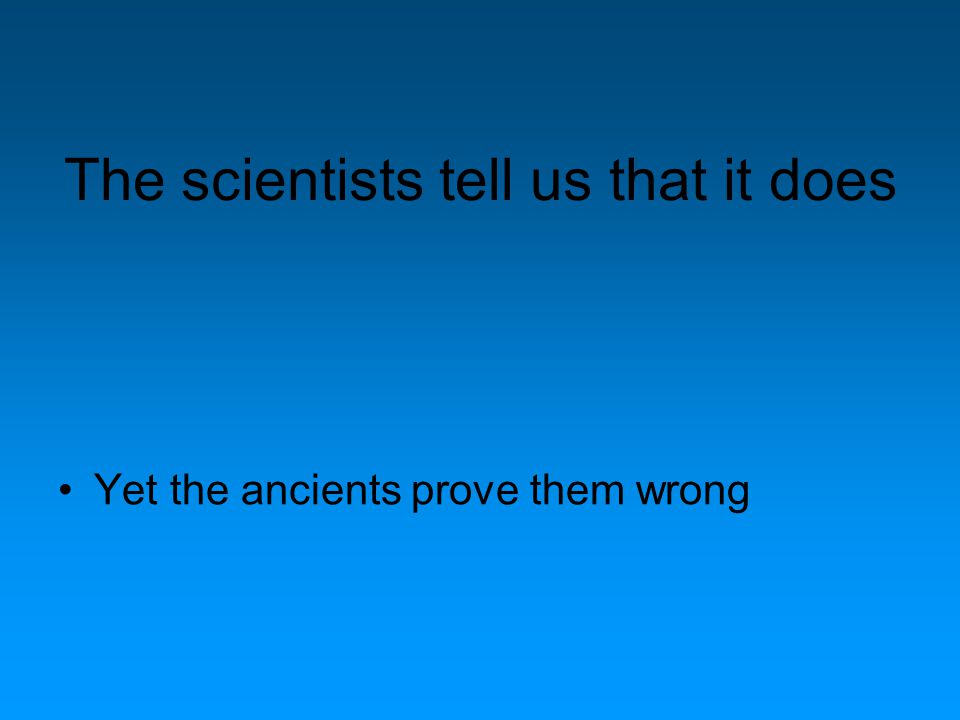 The scientists tell us that it does

• Yet the ancients prove them wrong